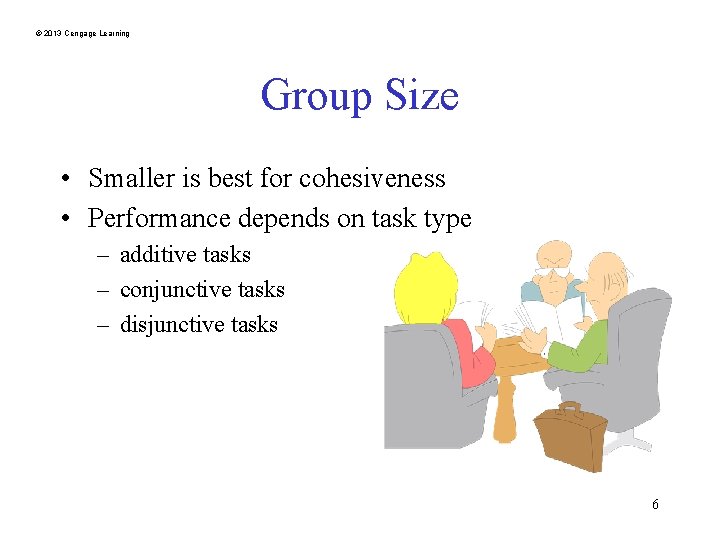 © 2013 Cengage Learning

Group Size

• Smaller is best for cohesiveness
• Performance depends on task type
– additive tasks
– conjunctive tasks
– disjunctive tasks

6